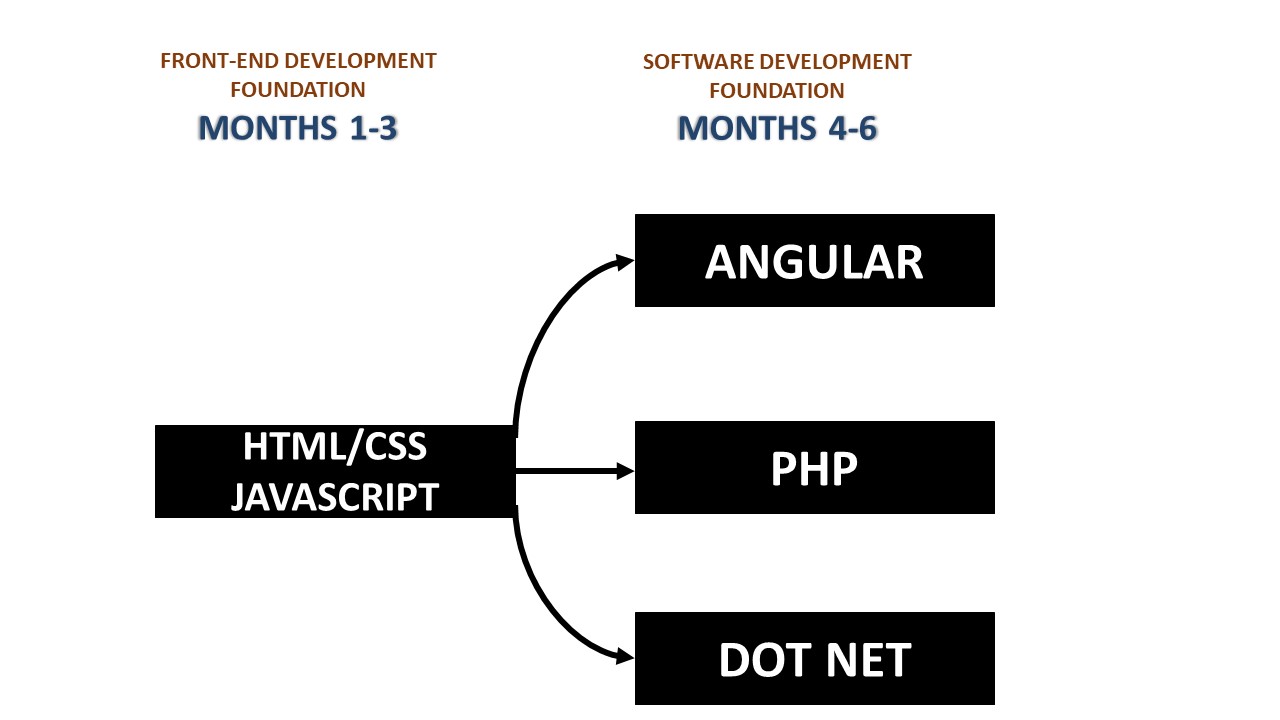 FRONT-END DEVELOPMENT FOUNDATION
MONTHS 1-3

SOFTWARE DEVELOPMENT FOUNDATION
MONTHS 4-6

HTML/CSS
JAVASCRIPT

ANGULAR

PHP

DOT NET